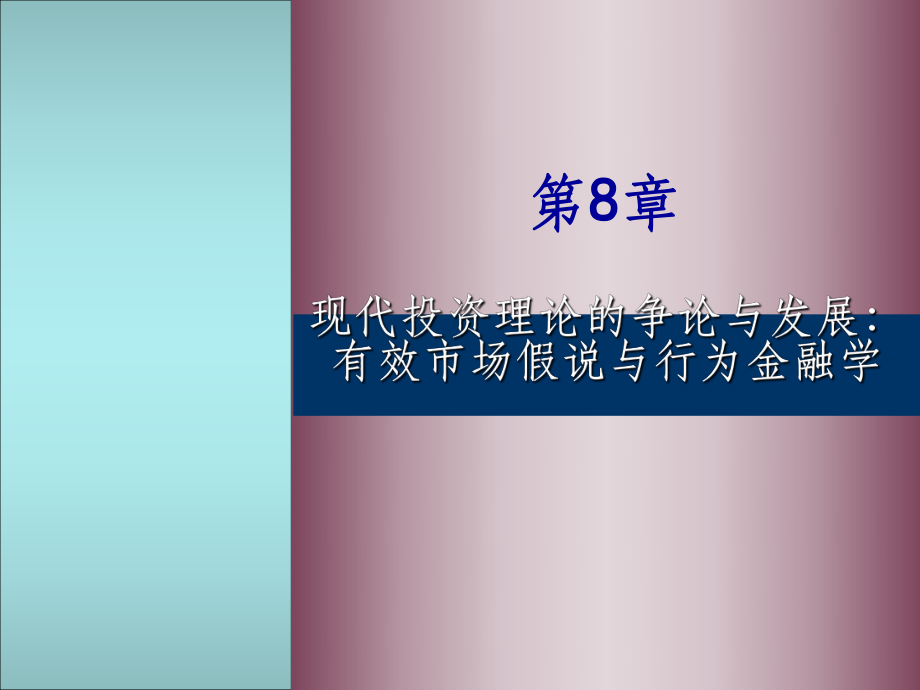 第8章

现代投资理论的争论与发展：有效市场假说与行为金融学